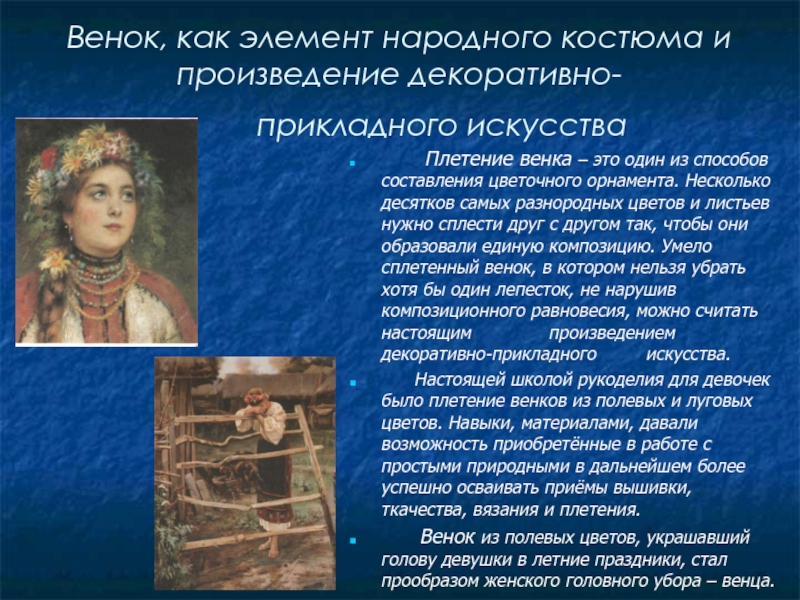 Венок, как элемент народного костюма и произведение декоративно-прикладного искусства

Плетение венка – это один из способов составления цветочного орнамента. Несколько десятков самых разнородных цветов и листьев нужно сплести друг с другом так, чтобы они образовали единую композицию. Умело сплетенный венок, в котором нельзя убрать хотя бы один лепесток, не нарушив композиционного равновесия, можно считать настоящим произведением декоративно-прикладного искусства.

Настоящей школой рукоделия для девочек было плетение венков из полевых и луговых цветов. Навыки, материалами, давали возможность приобретённые в работе с простыми природными в дальнейшем более успешно осваивать приёмы вышивки, ткачества, вязания и плетения.

Венок из полевых цветов, украшавший голову девушки в летние праздники, стал прообразом женского головного убора – венца.